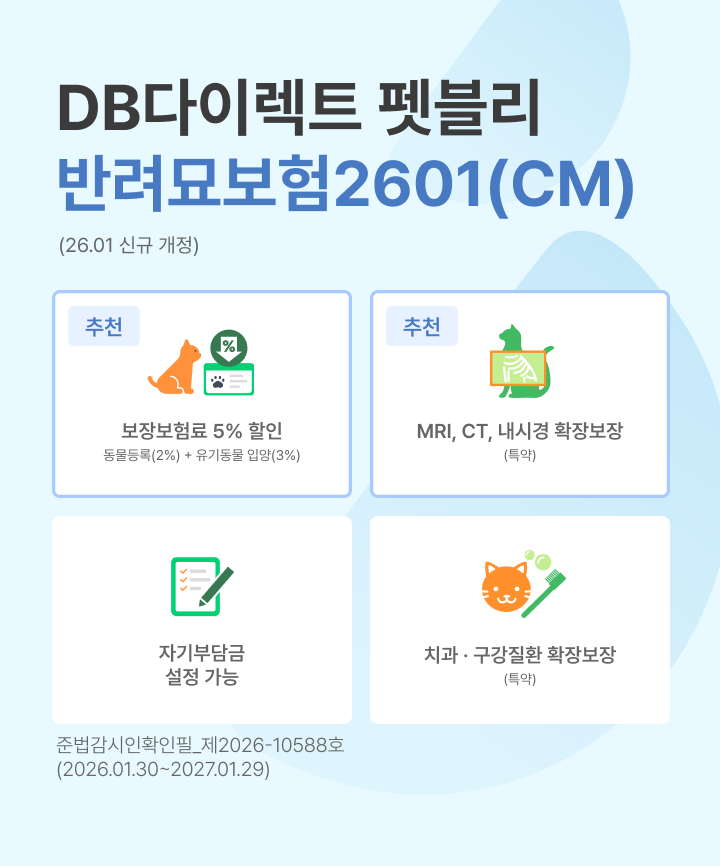 DB다이렉트 펫블리
반려묘보험2601(CM)

(26.01 신규 개정)

추천

%

보장보험료 5% 할인
동물등록(2%) + 유기동물 입양(3%)

추천

MRI, CT, 내시경 확장보장
(특약)

자기부담금
설정 가능

치과 · 구강질환 확장보장
(특약)

준법감시인확인필_제2026-10588호
(2026.01.30~2027.01.29)